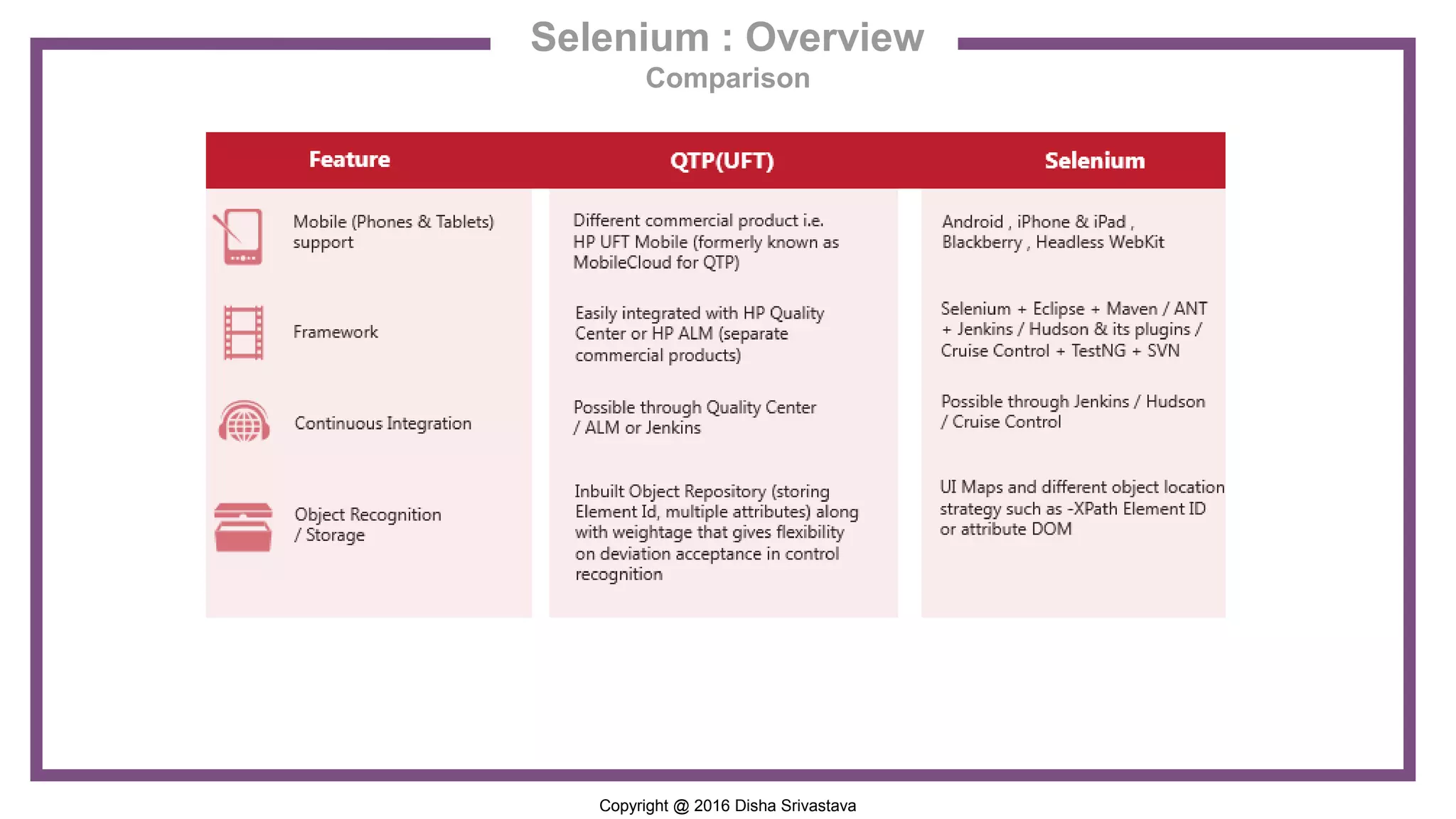 Selenium : Overview
Comparison

| Feature | QTP(UFT) | Selenium |
|---|---|---|
| Mobile (Phones & Tablets) support | Different commercial product i.e. HP UFT Mobile (formerly known as MobileCloud for QTP) | Android , iPhone & iPad , Blackberry , Headless WebKit |
| Framework | Easily integrated with HP Quality Center or HP ALM (separate commercial products) | Selenium + Eclipse + Maven / ANT + Jenkins / Hudson & its plugins / Cruise Control + TestNG + SVN |
| Continuous Integration | Possible through Quality Center / ALM or Jenkins | Possible through Jenkins / Hudson / Cruise Control |
| Object Recognition / Storage | Inbuilt Object Repository (storing Element Id, multiple attributes) along with weightage that gives flexibility on deviation acceptance in control recognition | UI Maps and different object location strategy such as -XPath Element ID or attribute DOM |

Copyright @ 2016 Disha Srivastava